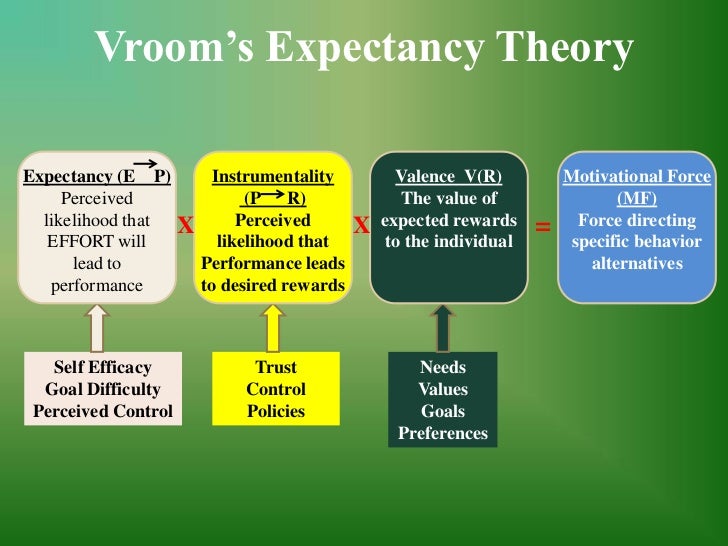 Vroom's Expectancy Theory

Expectancy (E → P)
Perceived likelihood that EFFORT will lead to performance

X

Instrumentality (P → R)
Perceived likelihood that Performance leads to desired rewards

X

Valence V(R)
The value of expected rewards to the individual

=

Motivational Force (MF)
Force directing specific behavior alternatives

Self Efficacy
Goal Difficulty
Perceived Control

Trust
Control
Policies

Needs
Values
Goals
Preferences